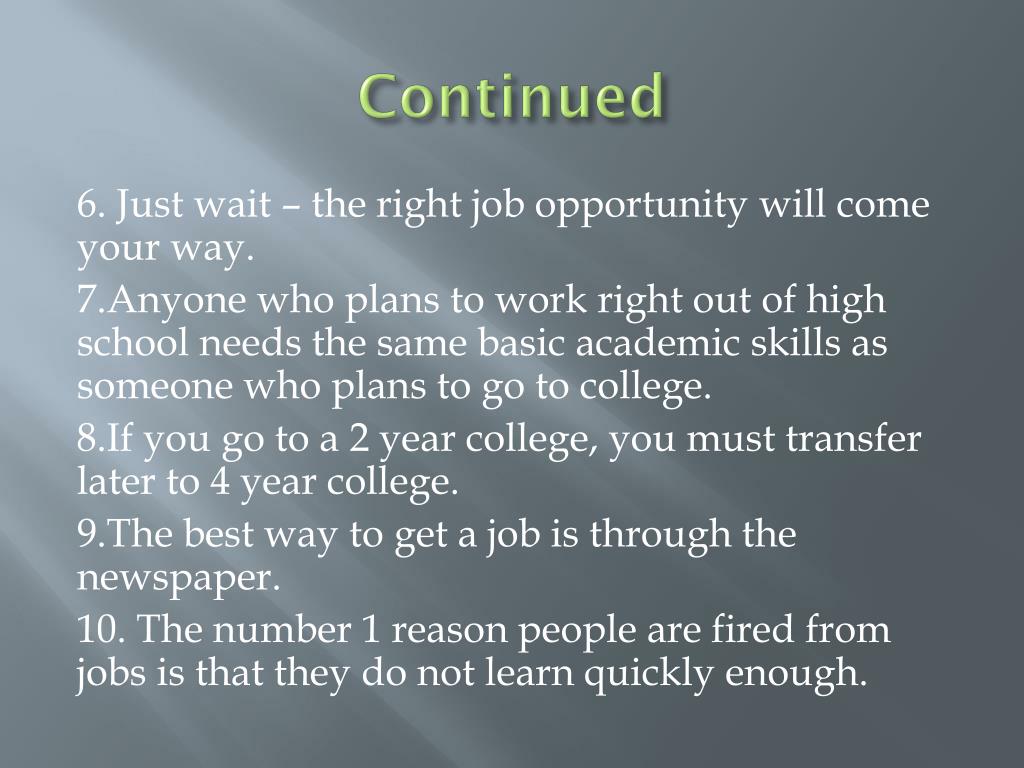 Continued

6. Just wait – the right job opportunity will come your way.

7.Anyone who plans to work right out of high school needs the same basic academic skills as someone who plans to go to college.

8.If you go to a 2 year college, you must transfer later to 4 year college.

9.The best way to get a job is through the newspaper.

10. The number 1 reason people are fired from jobs is that they do not learn quickly enough.